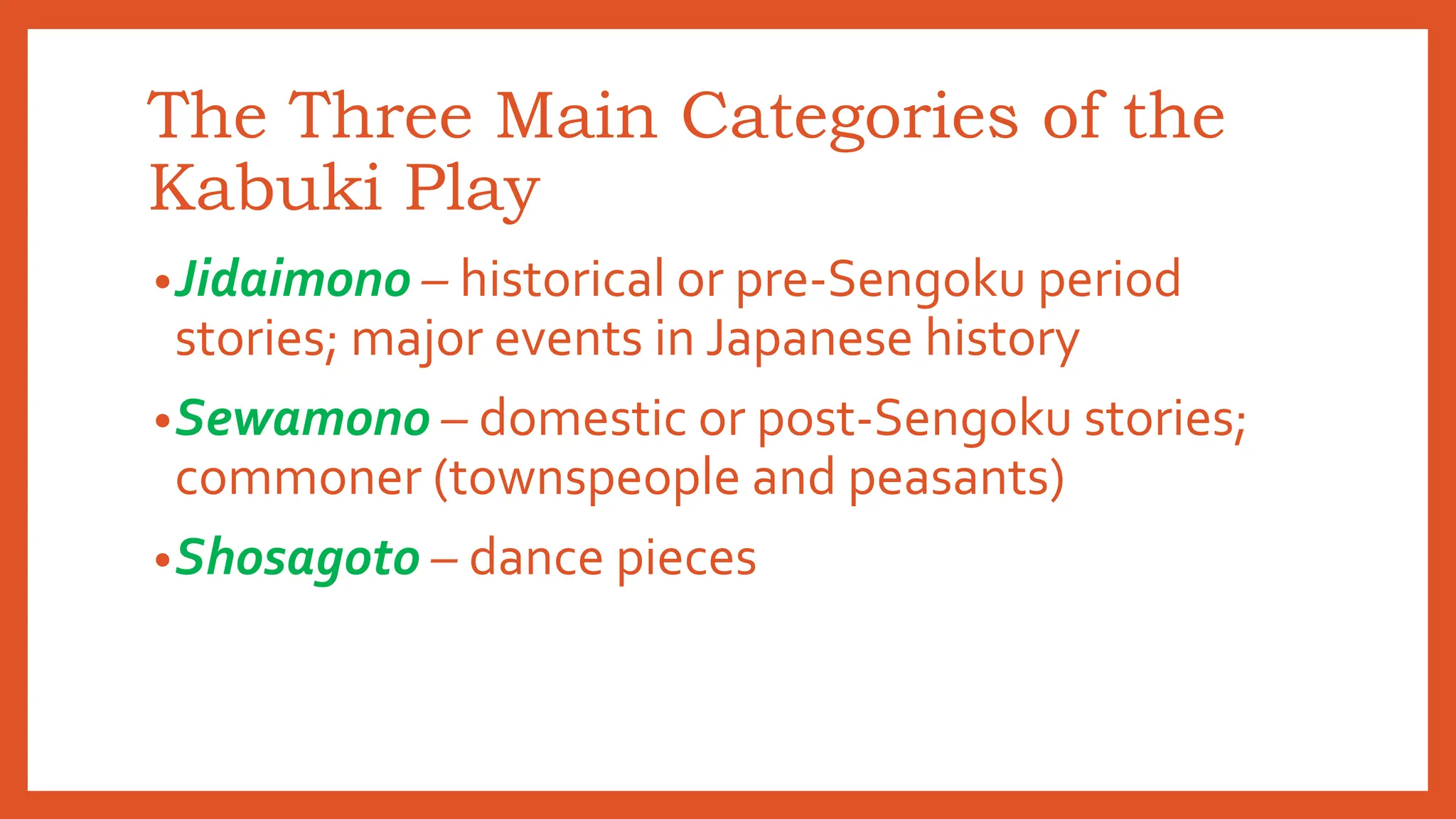 The Three Main Categories of the Kabuki Play

• Jidaimono – historical or pre-Sengoku period stories; major events in Japanese history

• Sewamono – domestic or post-Sengoku stories; commoner (townspeople and peasants)

• Shosagoto – dance pieces